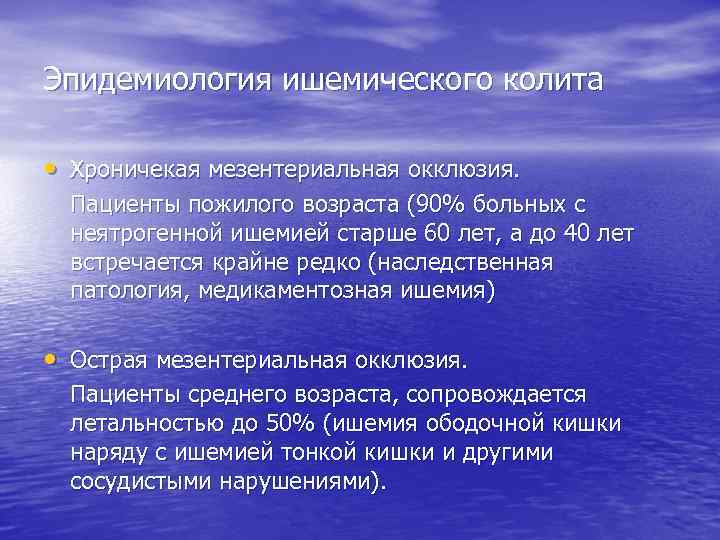 Эпидемиология ишемического колита

• Хроничекая мезентериальная окклюзия.

Пациенты пожилого возраста (90% больных с неятрогенной ишемией старше 60 лет, а до 40 лет встречается крайне редко (наследственная патология, медикаментозная ишемия)

• Острая мезентериальная окклюзия.

Пациенты среднего возраста, сопровождается летальностью до 50% (ишемия ободочной кишки наряду с ишемией тонкой кишки и другими сосудистыми нарушениями).